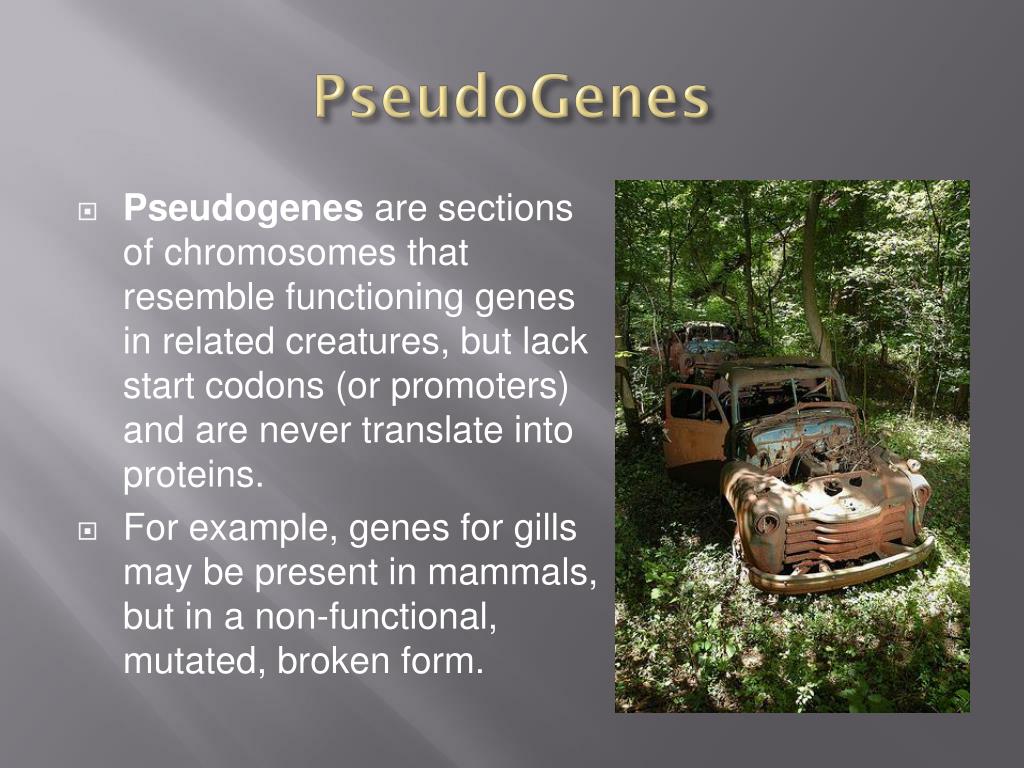 PseudoGenes

Pseudogenes are sections of chromosomes that resemble functioning genes in related creatures, but lack start codons (or promoters) and are never translate into proteins.

For example, genes for gills may be present in mammals, but in a non-functional, mutated, broken form.